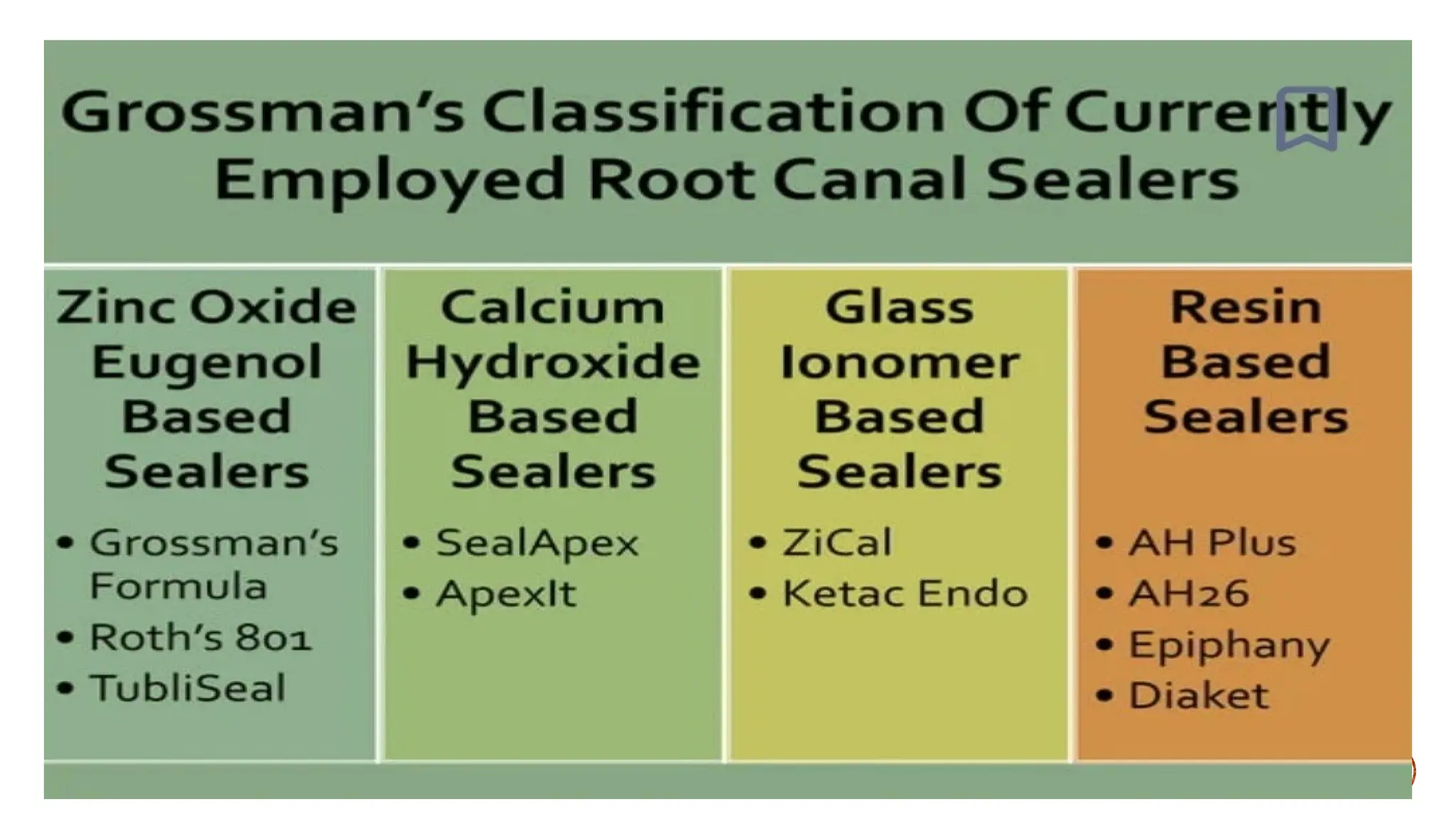 Grossman's Classification Of Currently Employed Root Canal Sealers

Zinc Oxide Eugenol Based Sealers
• Grossman's Formula
• Roth's 801
• TubliSeal

Calcium Hydroxide Based Sealers
• SealApex
• ApexIt

Glass Ionomer Based Sealers
• ZiCal
• Ketac Endo

Resin Based Sealers
• AH Plus
• AH26
• Epiphany
• Diaket